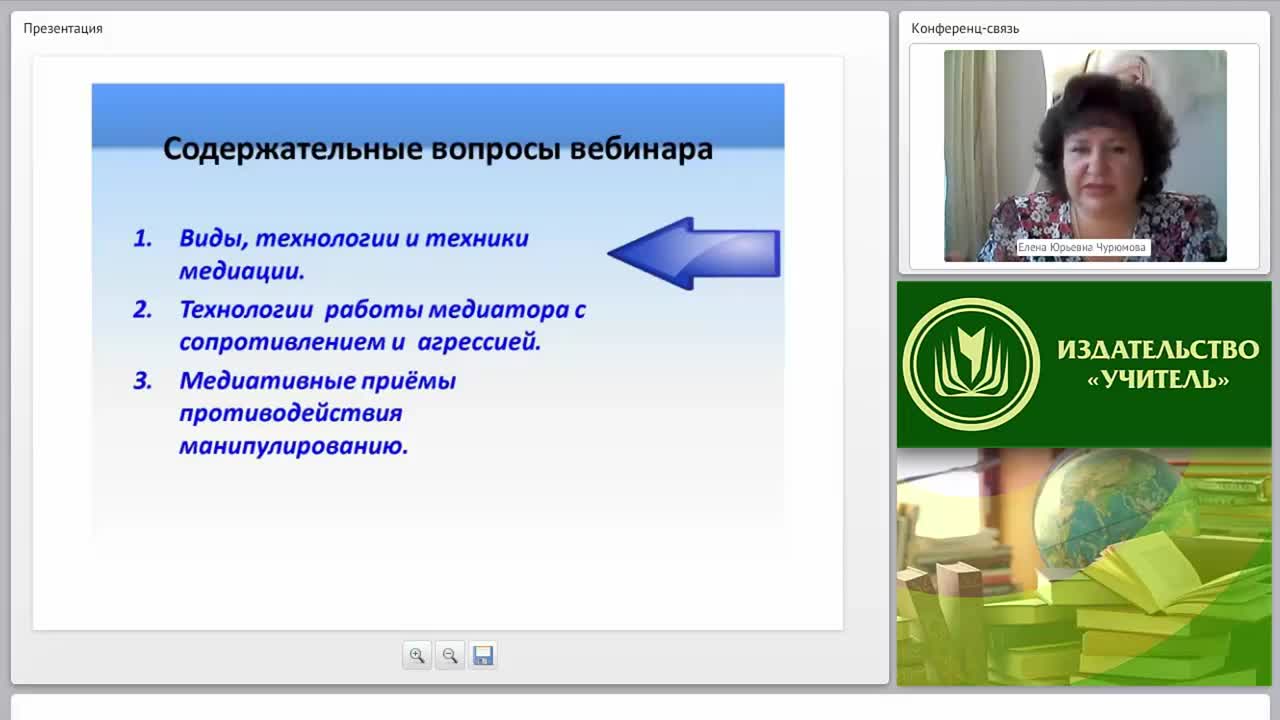 Презентация

Содержательные вопросы вебинара

1. Виды, технологии и техники медиации.
2. Технологии работы медиатора с сопротивлением и агрессией.
3. Медиативные приёмы противодействия манипулированию.

Конференц-связь

Елена Юрьевна Чурюмова

ИЗДАТЕЛЬСТВО «УЧИТЕЛЬ»